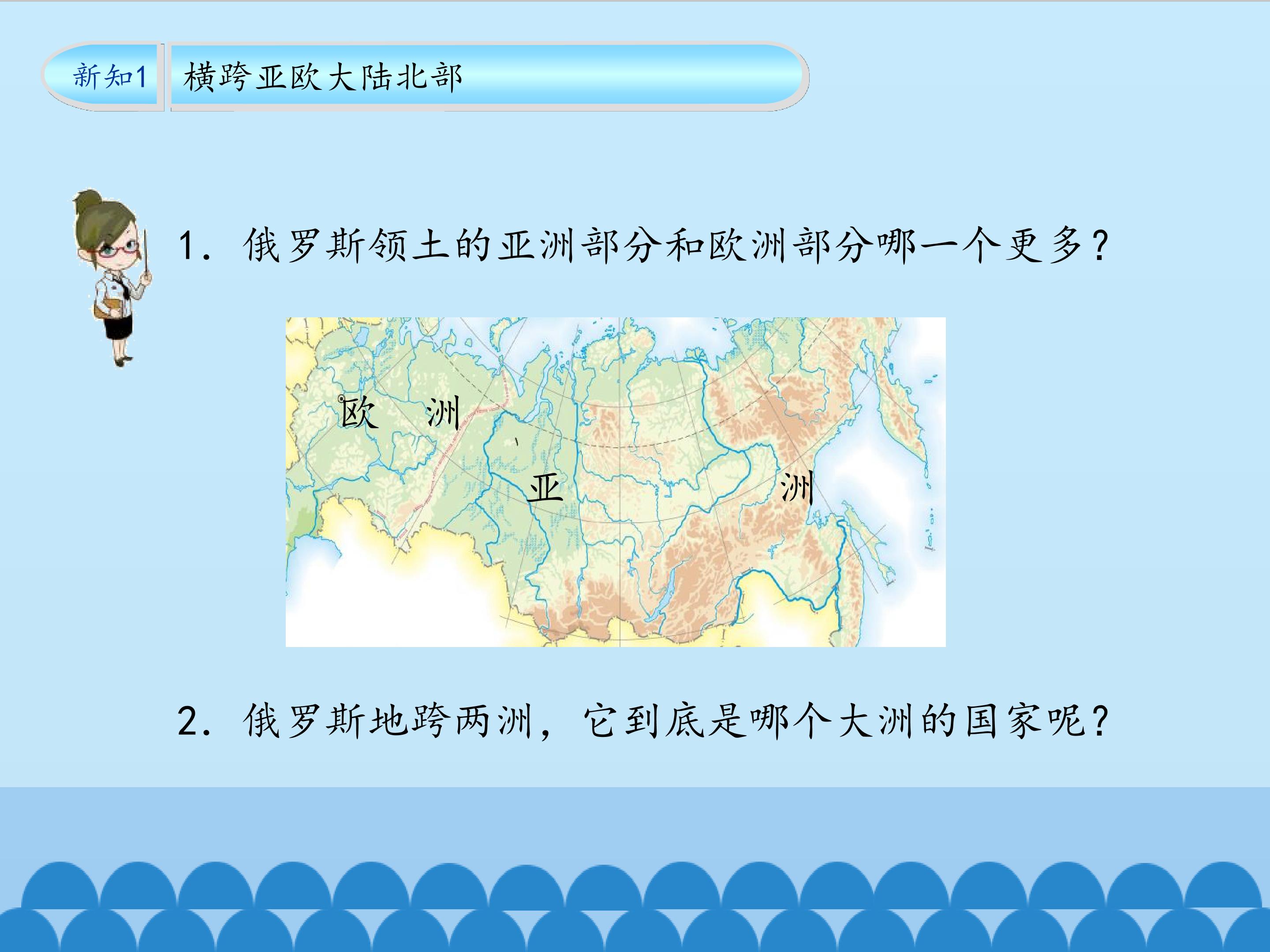 新知1 横跨亚欧大陆北部

1.俄罗斯领土的亚洲部分和欧洲部分哪一个更多?

欧 洲

亚

洲

2.俄罗斯地跨两洲，它到底是哪个大洲的国家呢?